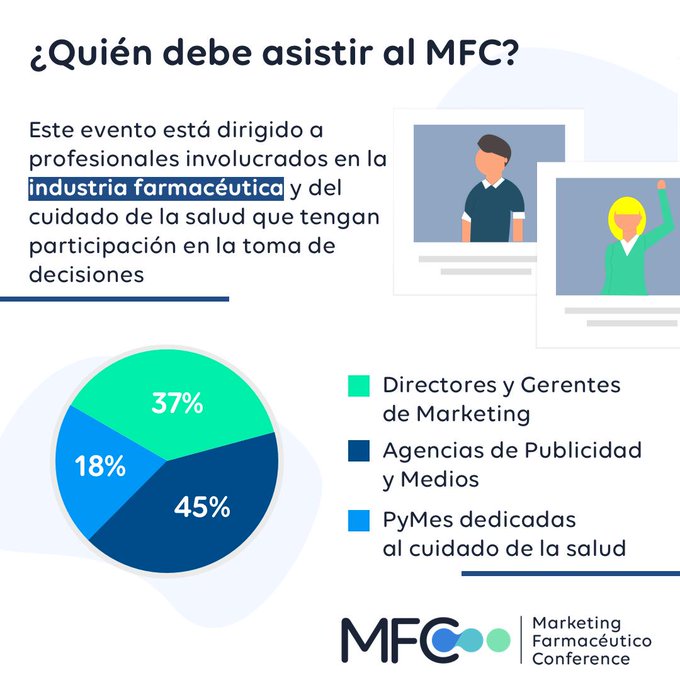 ¿Quién debe asistir al MFC?

Este evento está dirigido a profesionales involucrados en la industria farmacéutica y del cuidado de la salud que tengan participación en la toma de decisiones

37%
18%
45%

Directores y Gerentes de Marketing
Agencias de Publicidad y Medios
PyMes dedicadas al cuidado de la salud

MFC
Marketing Farmacéutico Conference